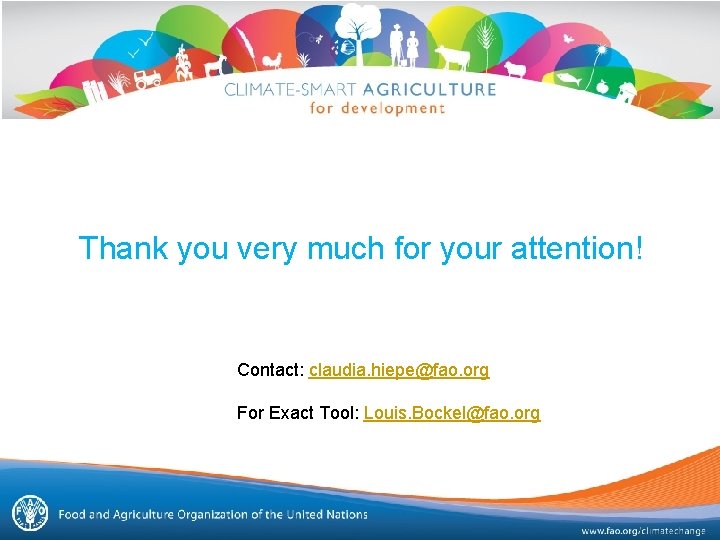 CLIMATE-SMART AGRICULTURE
for development

Thank you very much for your attention!

Contact: claudia.hiepe@fao.org

For Exact Tool: Louis.Bockel@fao.org

Food and Agriculture Organization of the United Nations

www.fao.org/climatechange